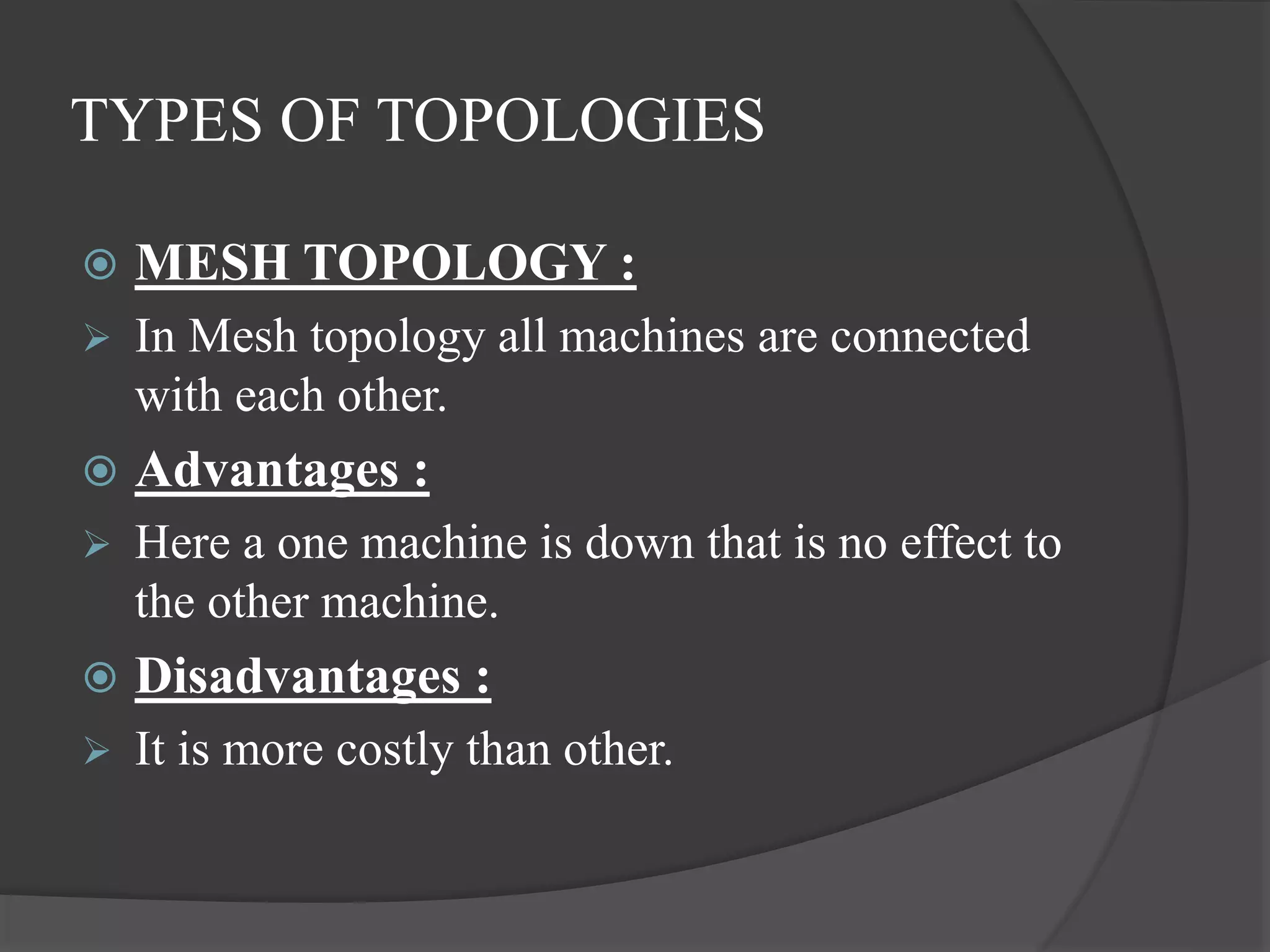 TYPES OF TOPOLOGIES

MESH TOPOLOGY :

In Mesh topology all machines are connected with each other.

Advantages :

Here a one machine is down that is no effect to the other machine.

Disadvantages :

It is more costly than other.